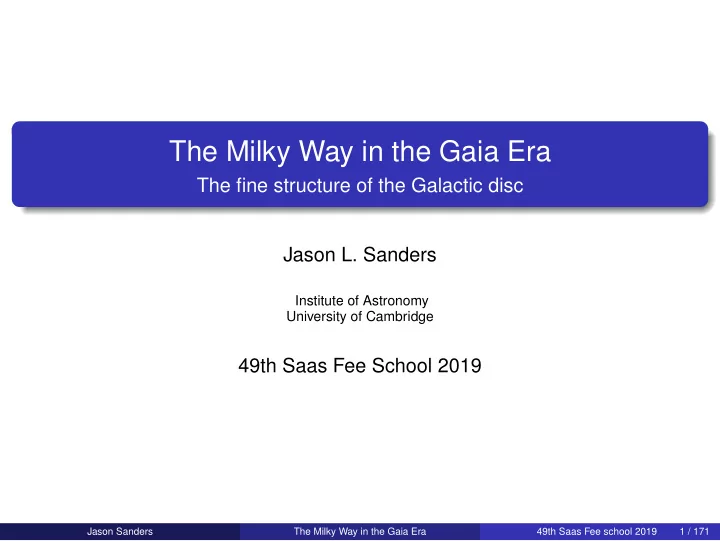 The Milky Way in the Gaia Era
The fine structure of the Galactic disc

Jason L. Sanders

Institute of Astronomy
University of Cambridge

49th Saas Fee School 2019

Jason Sanders    The Milky Way in the Gaia Era    49th Saas Fee school 2019    1 / 171